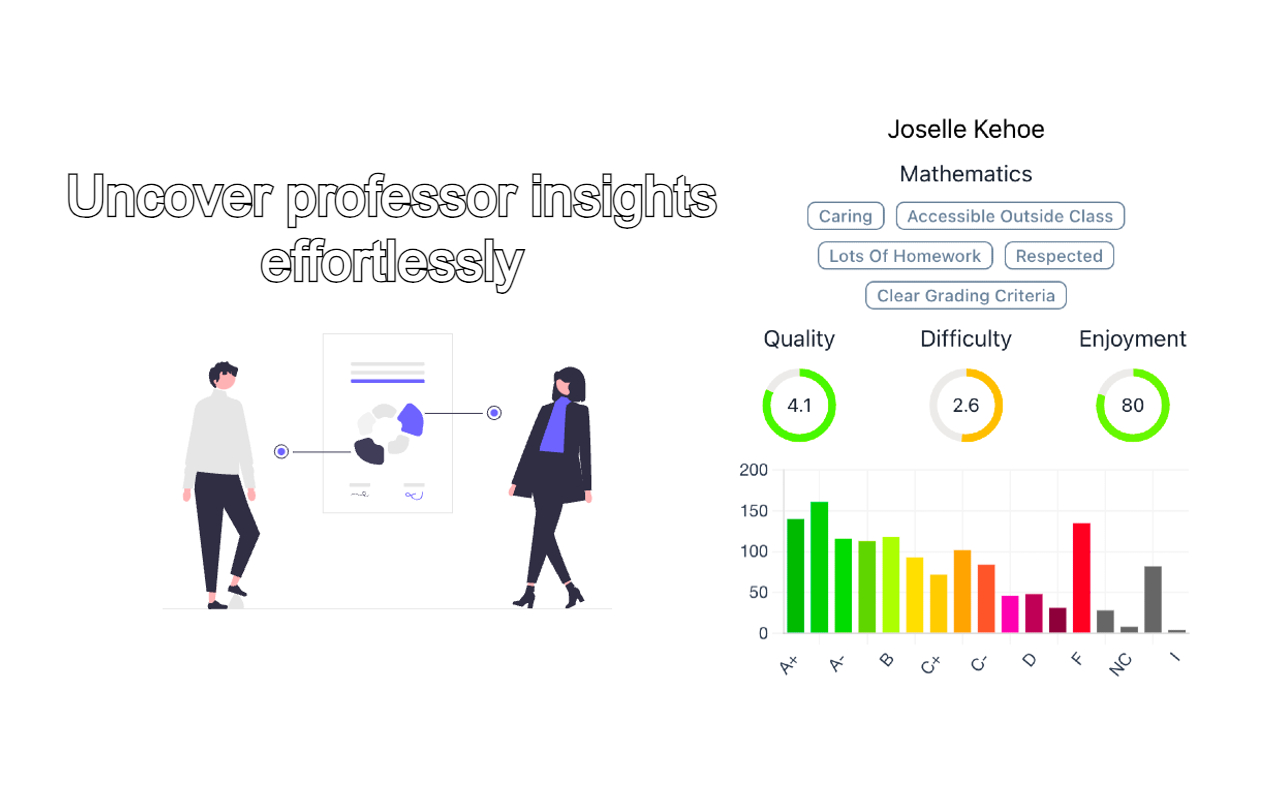 Uncover professor insights effortlessly

Joselle Kehoe

Mathematics

Caring
Accessible Outside Class
Lots Of Homework
Respected
Clear Grading Criteria

Quality
4.1

Difficulty
2.6

Enjoyment
80

200
150
100
50
0

A+
A-
B
C+
C-
D
F
NC
I